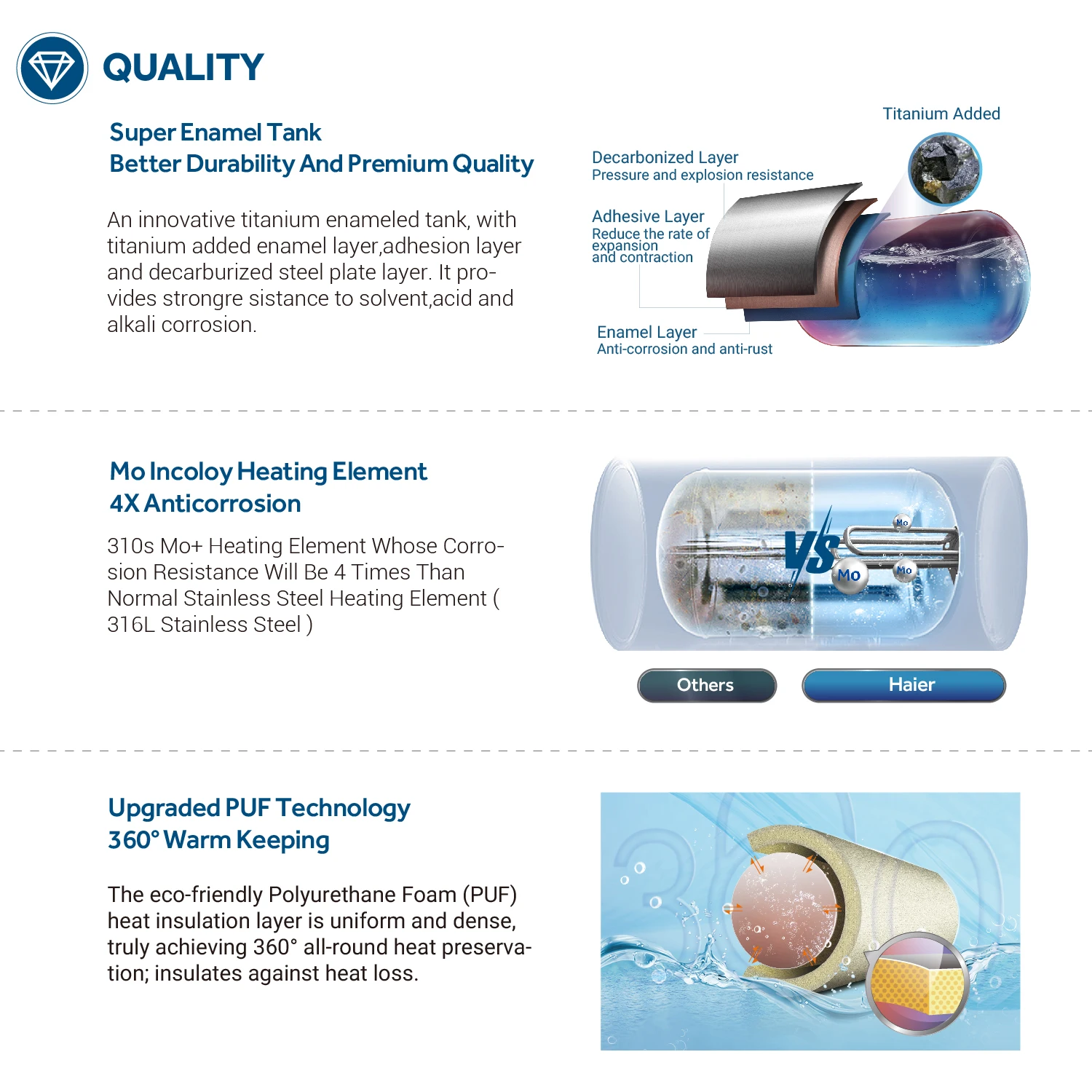 QUALITY

Super Enamel Tank
Better Durability And Premium Quality

An innovative titanium enameled tank, with titanium added enamel layer,adhesion layer and decarburized steel plate layer. It provides strongre sistance to solvent,acid and alkali corrosion.

Titanium Added

Decarbonized Layer
Pressure and explosion resistance

Adhesive Layer
Reduce the rate of expansion and contraction

Enamel Layer
Anti-corrosion and anti-rust

Mo Incoloy Heating Element
4X Anticorrosion

310s Mo+ Heating Element Whose Corrosion Resistance Will Be 4 Times Than Normal Stainless Steel Heating Element ( 316L Stainless Steel )

VS
Mo
Mo
Mo

Others
Haier

Upgraded PUF Technology
360° Warm Keeping

The eco-friendly Polyurethane Foam (PUF) heat insulation layer is uniform and dense, truly achieving 360° all-round heat preservation; insulates against heat loss.

360